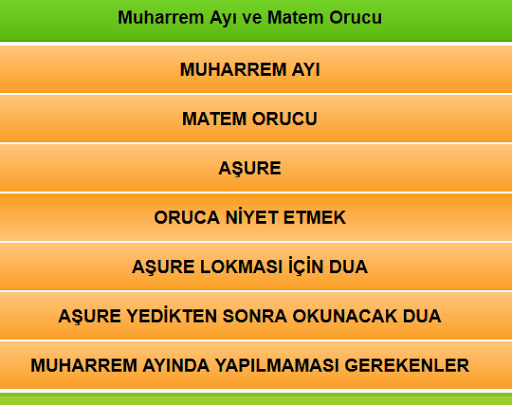 Muharrem Ayı ve Matem Orucu

MUHARREM AYI

MATEM ORUCU

AŞURE

ORUCA NİYET ETMEK

AŞURE LOKMASI İÇİN DUA

AŞURE YEDİKTEN SONRA OKUNACAK DUA

MUHARREM AYINDA YAPILMAMASI GEREKENLER